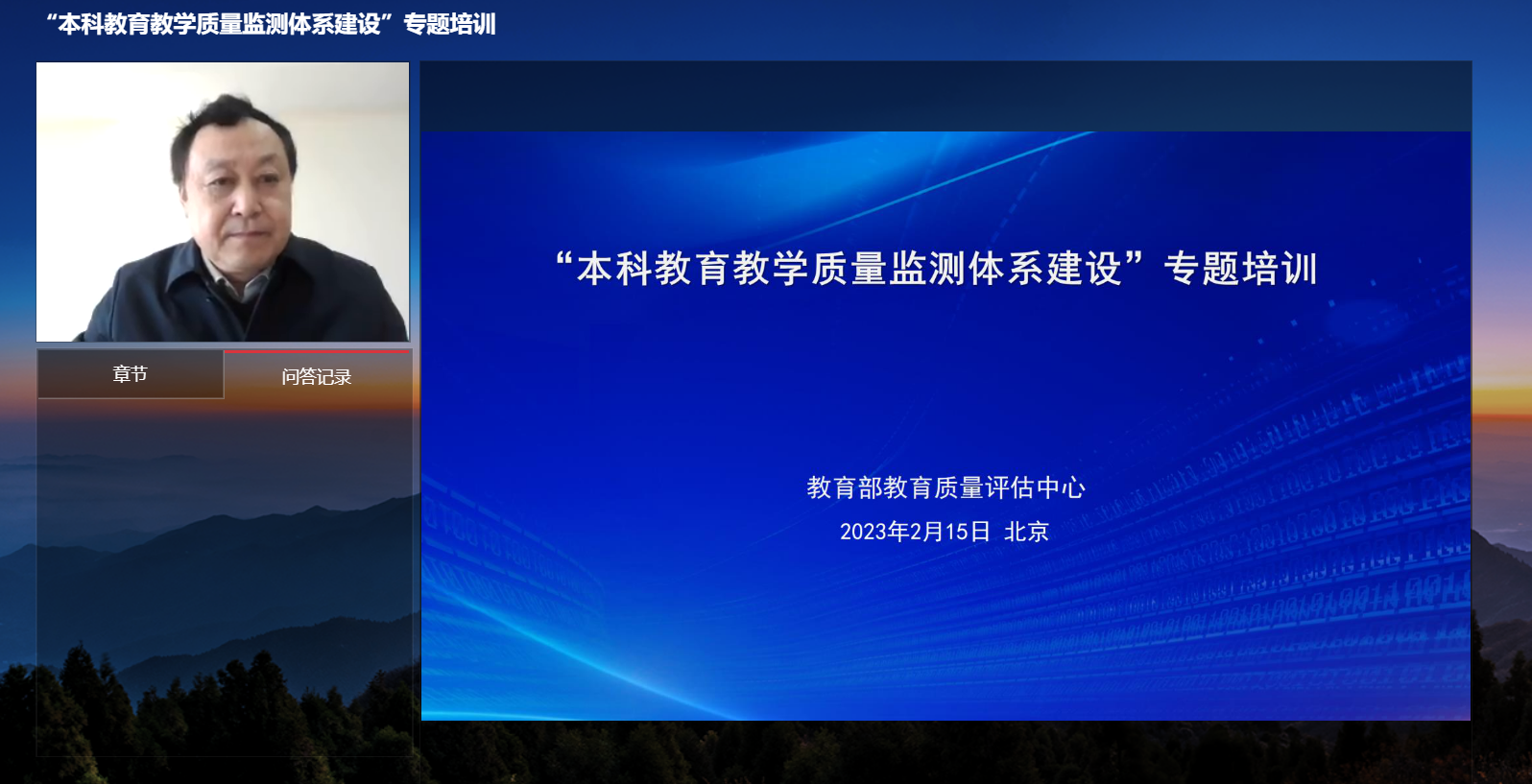 “本科教育教学质量监测体系建设”专题培训

章节

问答记录

“本科教育教学质量监测体系建设”专题培训

教育部教育质量评估中心

2023年2月15日 北京